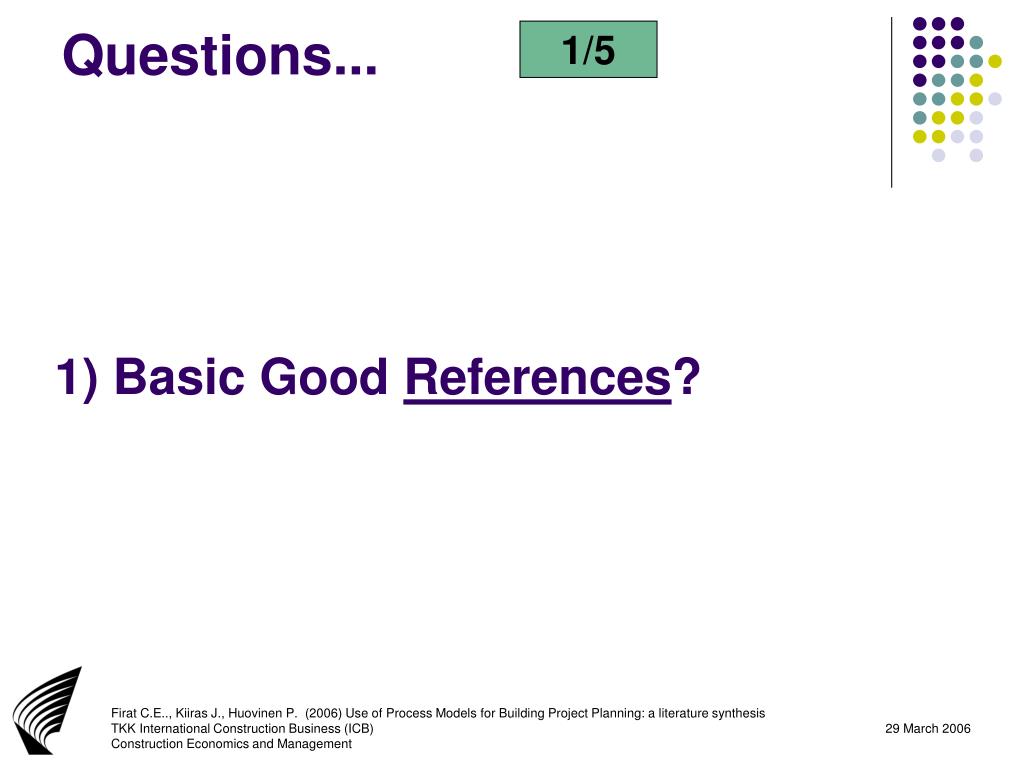 Questions...

1/5

1) Basic Good References?

Firat C.E.., Kiiras J., Huovinen P. (2006) Use of Process Models for Building Project Planning: a literature synthesis
TKK International Construction Business (ICB)
Construction Economics and Management

29 March 2006